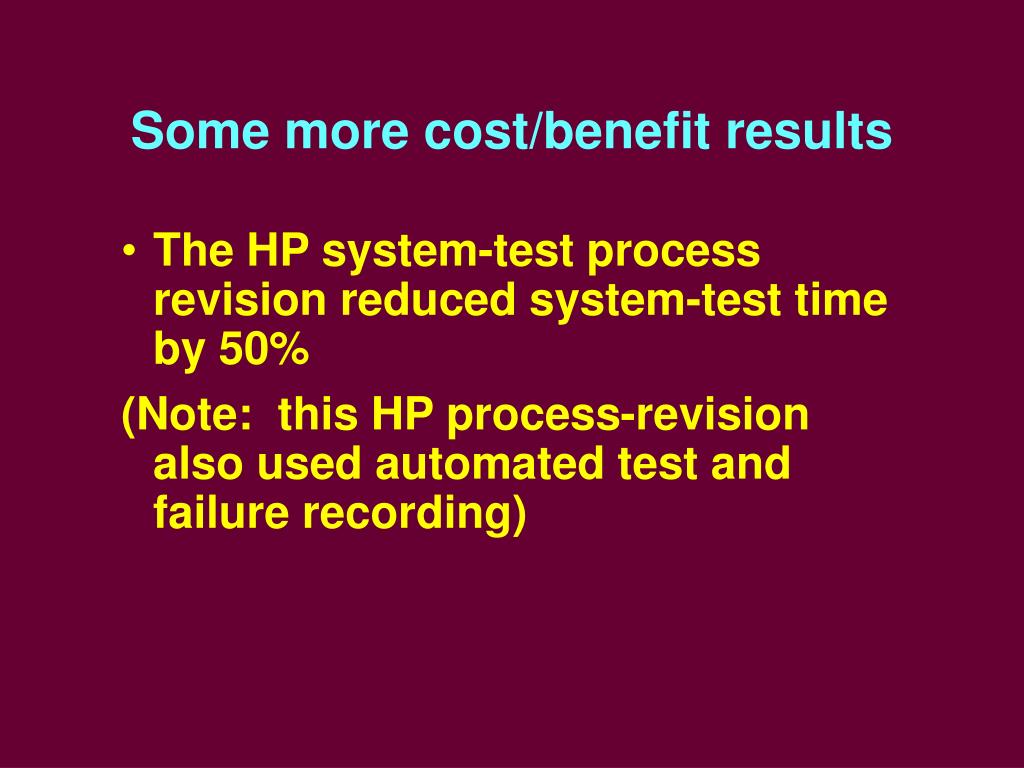 Some more cost/benefit results

• The HP system-test process revision reduced system-test time by 50%

(Note: this HP process-revision also used automated test and failure recording)